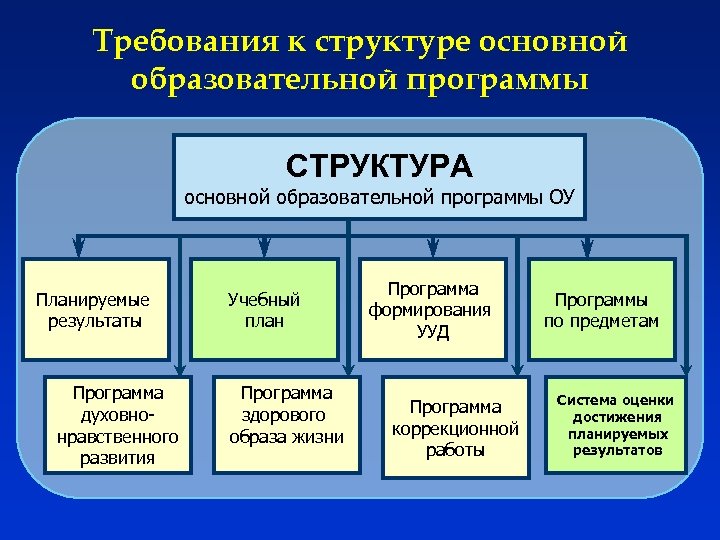 Требования к структуре основной образовательной программы

СТРУКТУРА
основной образовательной программы ОУ

Планируемые результаты

Учебный план

Программа формирования УУД

Программы по предметам

Программа духовно-нравственного развития

Программа здорового образа жизни

Программа коррекционной работы

Система оценки достижения планируемых результатов